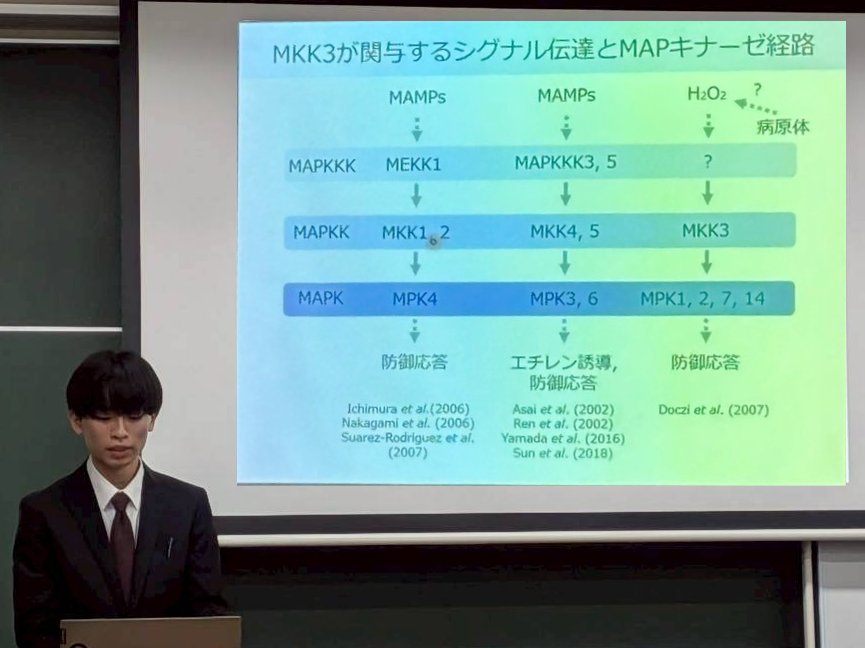 MKK3が関与するシグナル伝達とMAPキナーゼ経路

MAMPs

MAMPs

$H_2O_2$ ?

病原体

MAPKKK MEKK1 MAPKKK3, 5 ?

MAPKK MKK1, 2 MKK4, 5 MKK3

MAPK MPK4 MPK3, 6 MPK1, 2, 7, 14

防御応答

エチレン誘導, 防御応答

防御応答

Ichimura et al.(2006)
Nakagami et al. (2006)
Suarez-Rodriguez et al. (2007)

Asai et al. (2002)
Ren et al. (2002)
Yamada et al. (2016)
Sun et al. (2018)

Doczi et al. (2007)